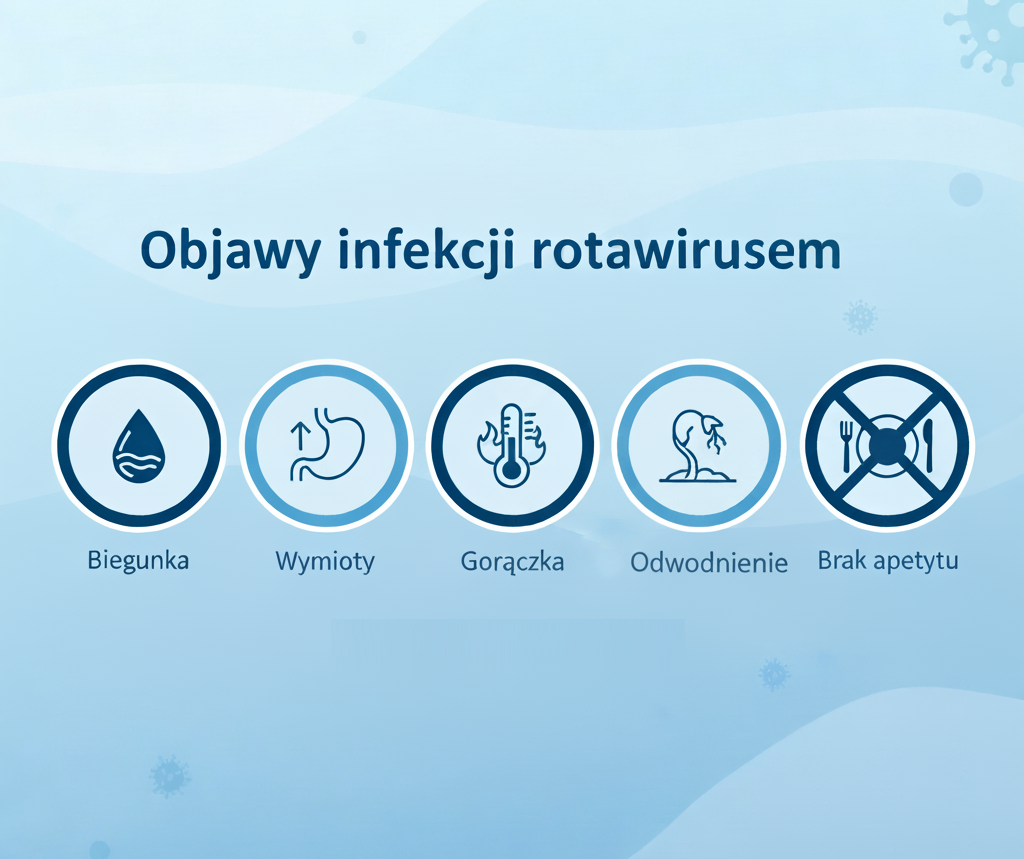 Objawy infekcji rotawirusem

Biegunka

Wymioty

Gorączka

Odwodnienie

Brak apetytu